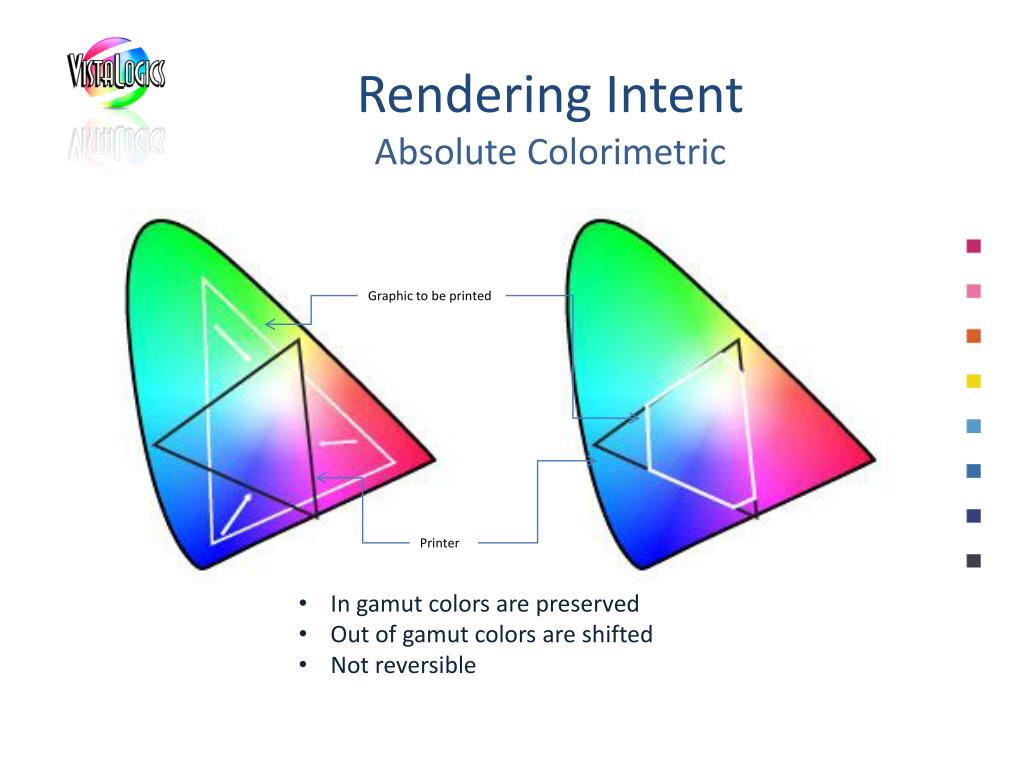 VistaLogics

Rendering Intent
Absolute Colorimetric

Graphic to be printed

Printer

• In gamut colors are preserved
• Out of gamut colors are shifted
• Not reversible